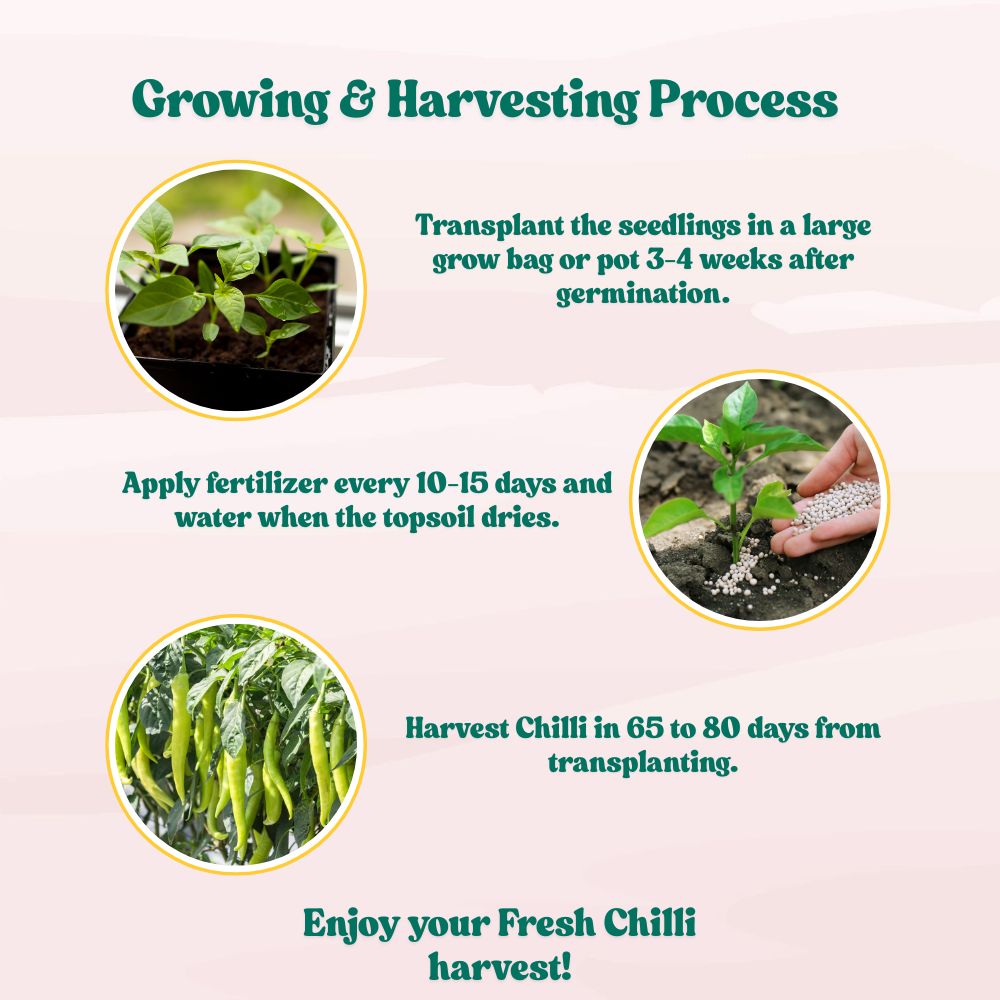 Growing & Harvesting Process

Transplant the seedlings in a large grow bag or pot 3-4 weeks after germination.

Apply fertilizer every 10-15 days and water when the topsoil dries.

Harvest Chilli in 65 to 80 days from transplanting.

Enjoy your Fresh Chilli harvest!